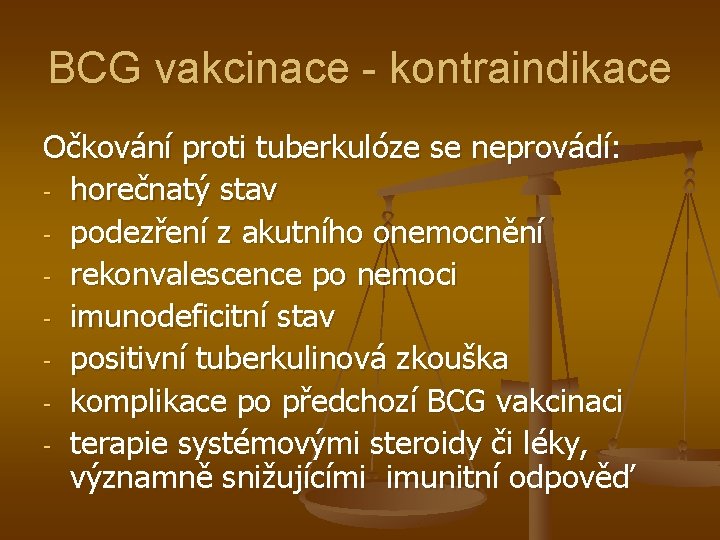 BCG vakcinace - kontraindikace

Očkování proti tuberkulóze se neprovádí:
- horečnatý stav
- podezření z akutního onemocnění
- rekonvalescence po nemoci
- imunodeficitní stav
- positivní tuberkulinová zkouška
- komplikace po předchozí BCG vakcinaci
- terapie systémovými steroidy či léky, významně snižujícími imunitní odpověď